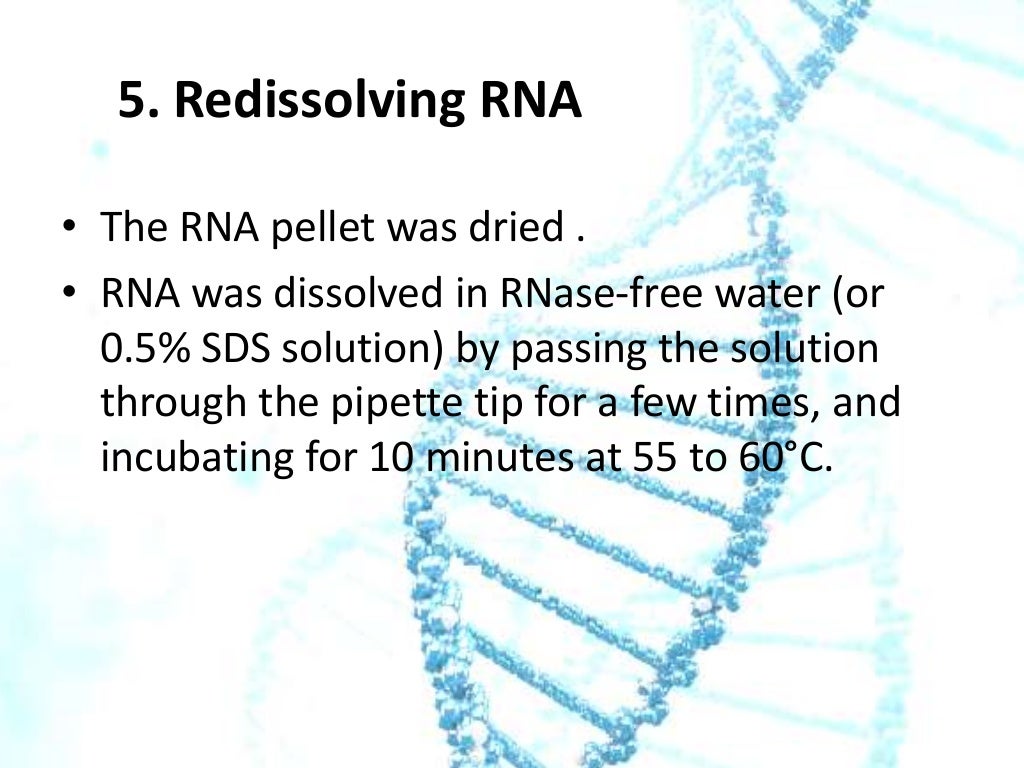 5. Redissolving RNA

• The RNA pellet was dried .
• RNA was dissolved in RNase-free water (or 0.5% SDS solution) by passing the solution through the pipette tip for a few times, and incubating for 10 minutes at 55 to 60°C.